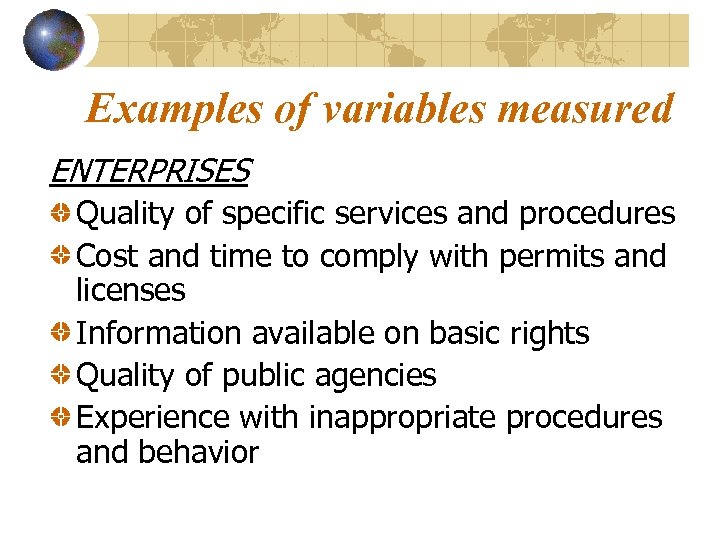 Examples of variables measured

ENTERPRISES

Quality of specific services and procedures

Cost and time to comply with permits and licenses

Information available on basic rights

Quality of public agencies

Experience with inappropriate procedures and behavior